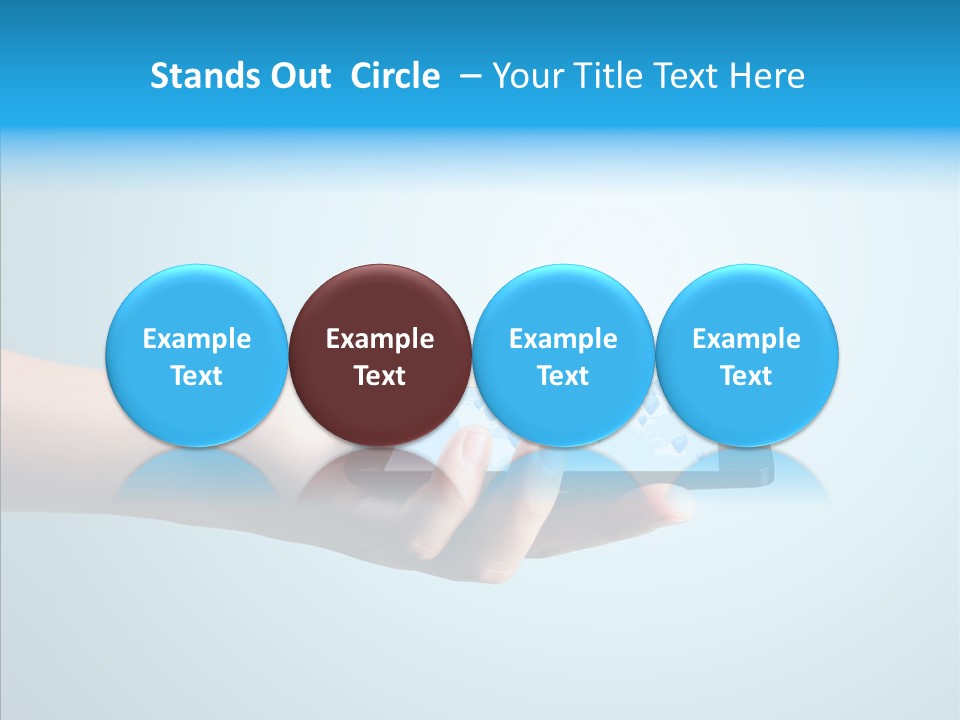 Stands Out Circle – Your Title Text Here

Example Text

Example Text

Example Text

Example Text